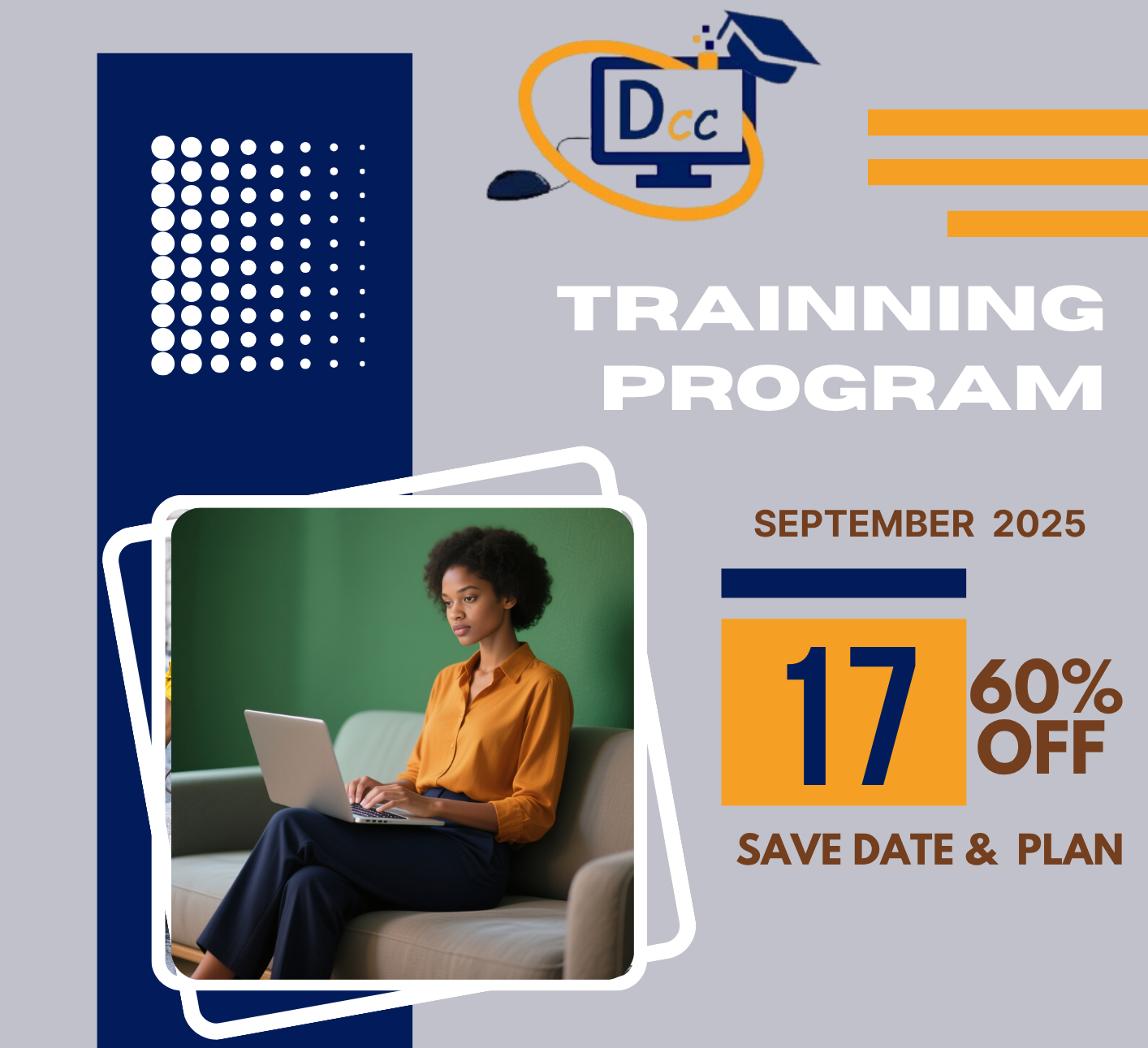 Dcc

TRAINNING PROGRAM

SEPTEMBER 2025

17

60% OFF

SAVE DATE & PLAN